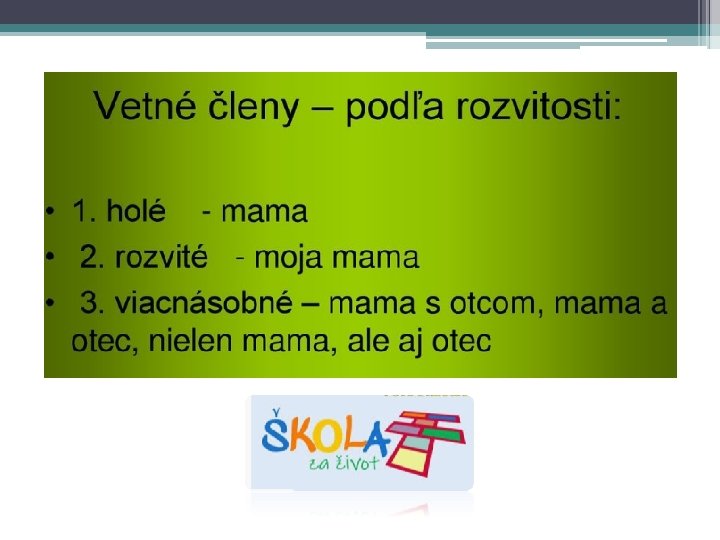 Vetné členy – podľa rozvitosti:

• 1. holé - mama
• 2. rozvité - moja mama
• 3. viacnásobné – mama s otcom, mama a otec, nielen mama, ale aj otec

ŠKOLA za život